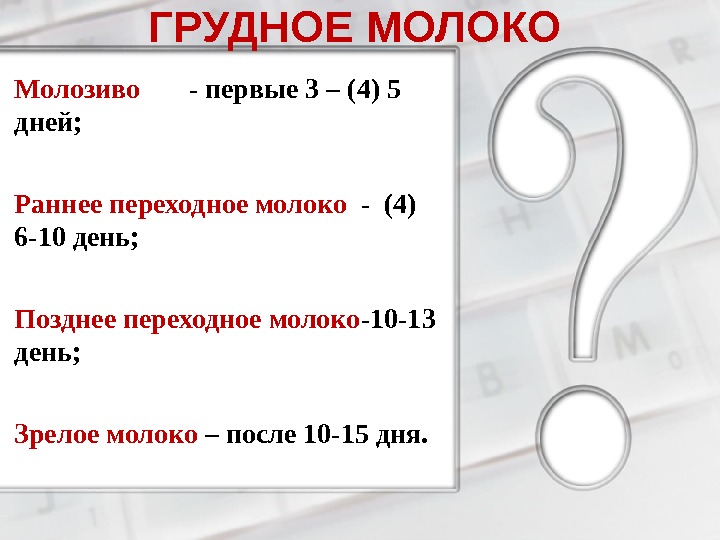 ГРУДНОЕ МОЛОКО

Молозиво - первые 3 – (4) 5 дней;

Раннее переходное молоко - (4) 6-10 день;

Позднее переходное молоко-10-13 день;

Зрелое молоко – после 10-15 дня.